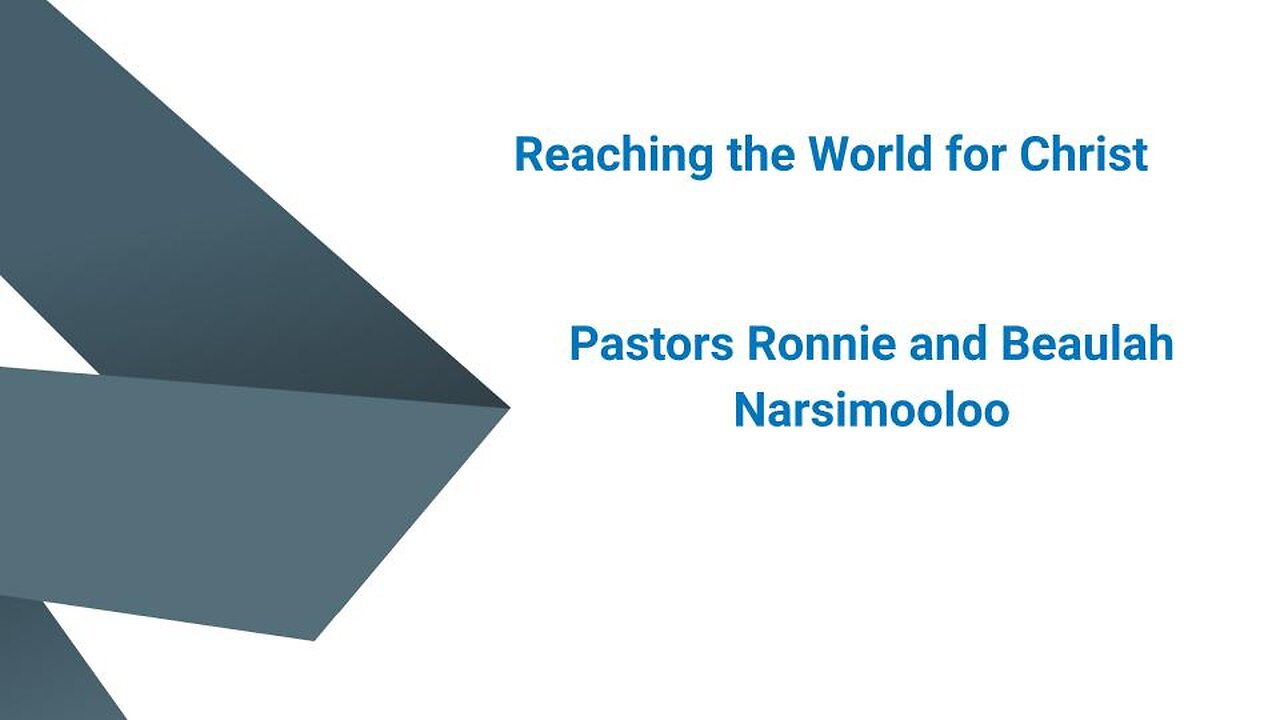 Reaching the World for Christ

Pastors Ronnie and Beaulah Narsimooloo